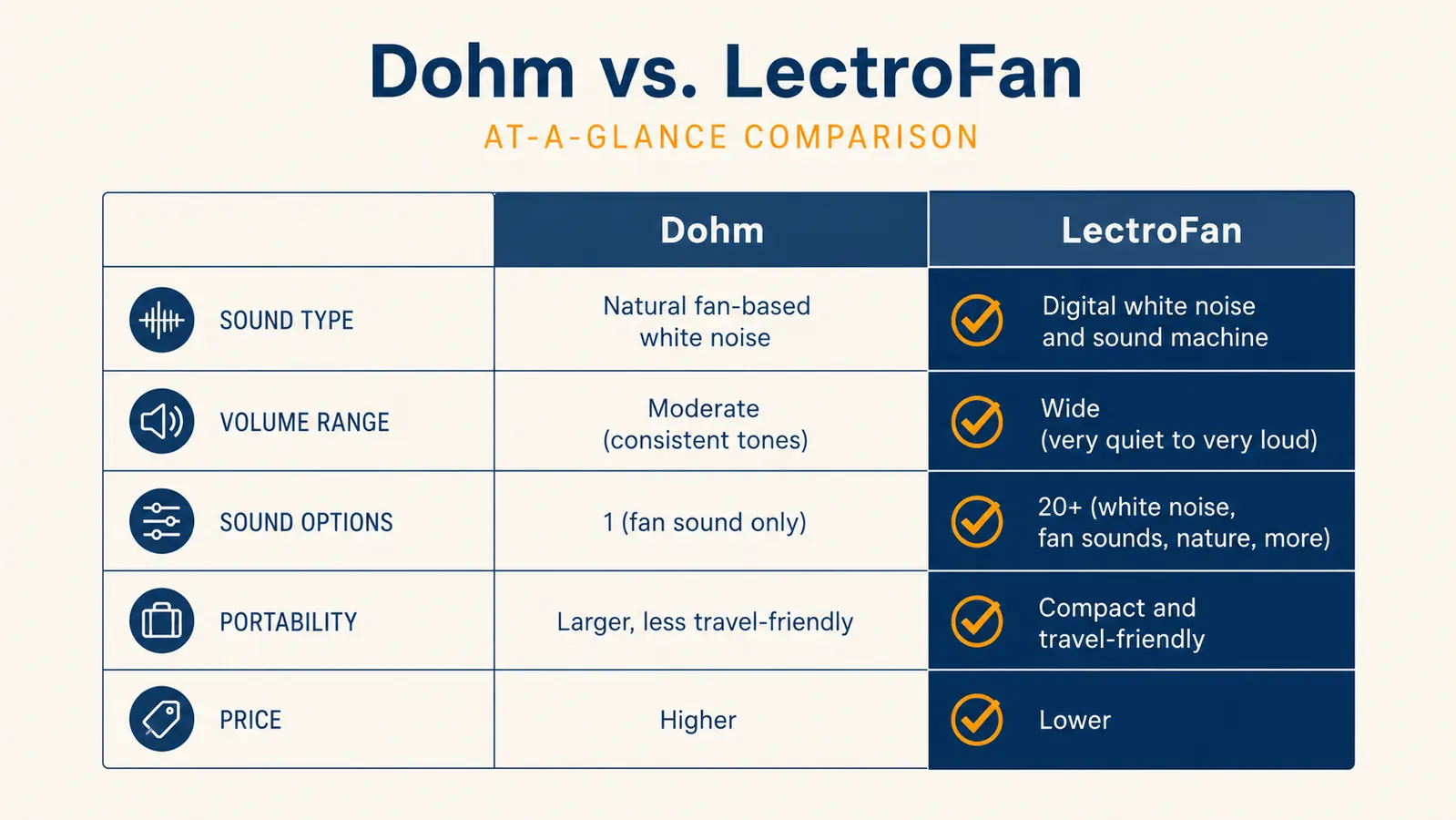 Dohm vs. LectroFan

AT-A-GLANCE COMPARISON

| | Dohm | LectroFan |
|---|---|---|
| SOUND TYPE | Natural fan-based white noise | Digital white noise and sound machine |
| VOLUME RANGE | Moderate (consistent tones) | Wide (very quiet to very loud) |
| SOUND OPTIONS | 1 (fan sound only) | 20+ (white noise, fan sounds, nature, more) |
| PORTABILITY | Larger, less travel-friendly | Compact and travel-friendly |
| PRICE | Higher | Lower |